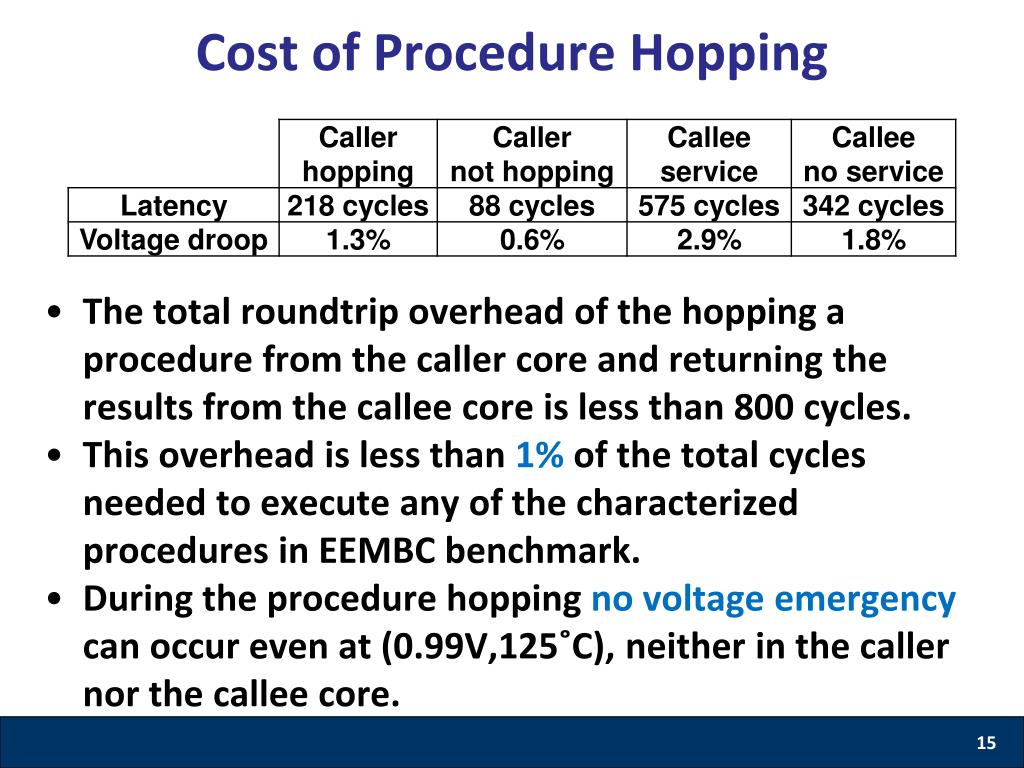 Cost of Procedure Hopping

| | Caller hopping | Caller not hopping | Callee service | Callee no service |
|---|---|---|---|---|
| Latency | 218 cycles | 88 cycles | 575 cycles | 342 cycles |
| Voltage droop | 1.3% | 0.6% | 2.9% | 1.8% |

• The total roundtrip overhead of the hopping a procedure from the caller core and returning the results from the callee core is less than 800 cycles.
• This overhead is less than 1% of the total cycles needed to execute any of the characterized procedures in EEMBC benchmark.
• During the procedure hopping no voltage emergency can occur even at (0.99V,125˚C), neither in the caller nor the callee core.

15